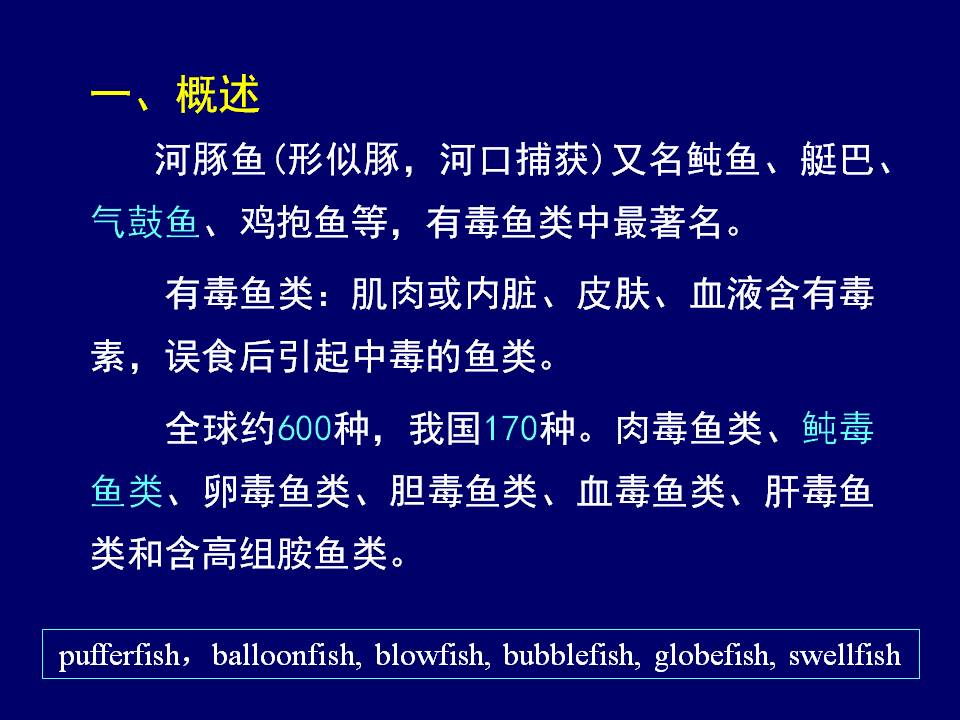 一、概述

河豚鱼(形似豚，河口捕获)又名鲀鱼、艇巴、气鼓鱼、鸡抱鱼等，有毒鱼类中最著名。

有毒鱼类：肌肉或内脏、皮肤、血液含有毒素，误食后引起中毒的鱼类。

全球约600种，我国170种。肉毒鱼类、鲀毒鱼类、卵毒鱼类、胆毒鱼类、血毒鱼类、肝毒鱼类和含高组胺鱼类。

pufferfish，balloonfish, blowfish, bubblefish, globefish, swellfish